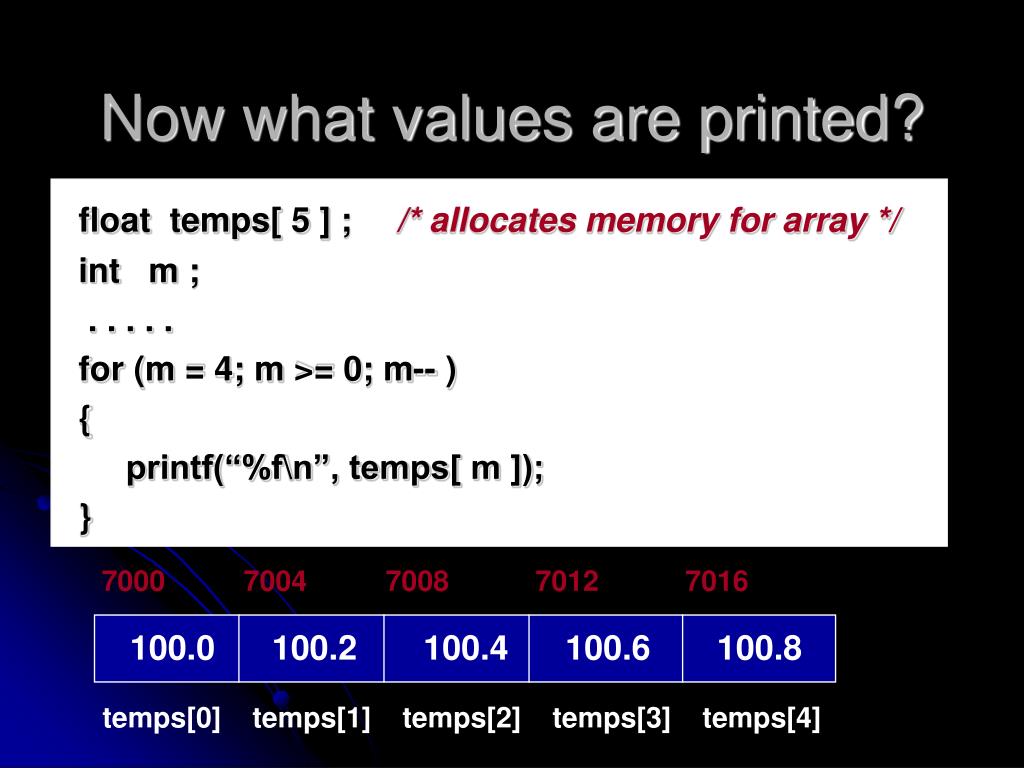 Now what values are printed?

float temps[ 5 ] ; /* allocates memory for array */
int m ;
. . . . .
for (m = 4; m >= 0; m-- )
{
printf(“%f\n”, temps[ m ]);
}

7000 7004 7008 7012 7016

| 100.0 | 100.2 | 100.4 | 100.6 | 100.8 |
|---|---|---|---|---|

temps[0] temps[1] temps[2] temps[3] temps[4]